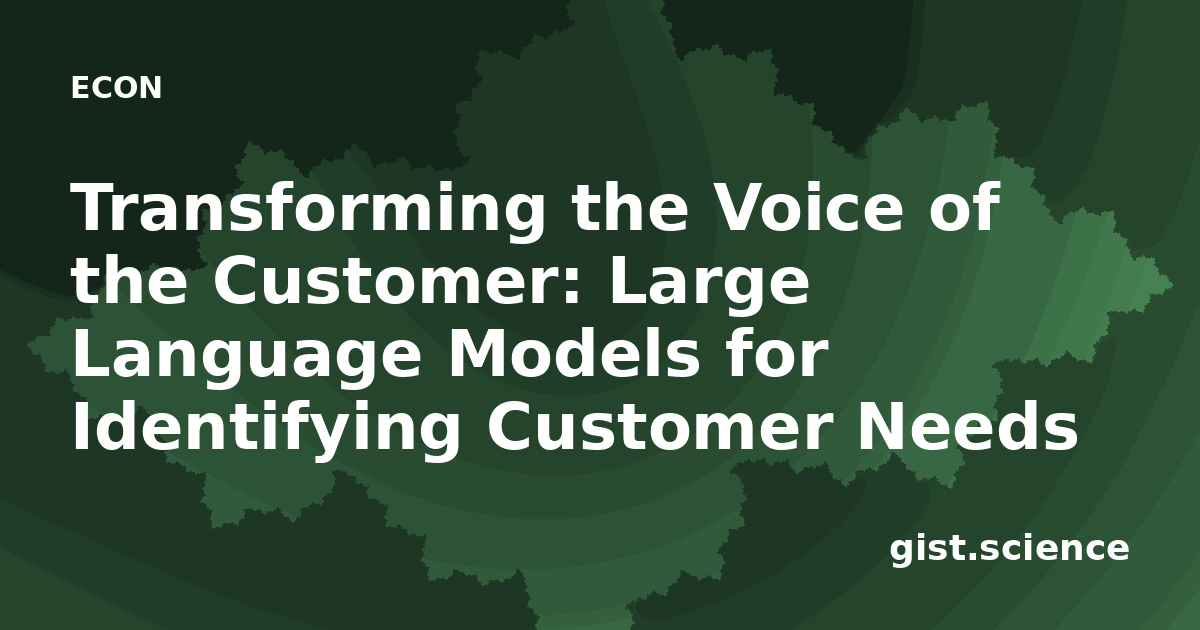 ECON

Transforming the Voice of the Customer: Large Language Models for Identifying Customer Needs

gist.science